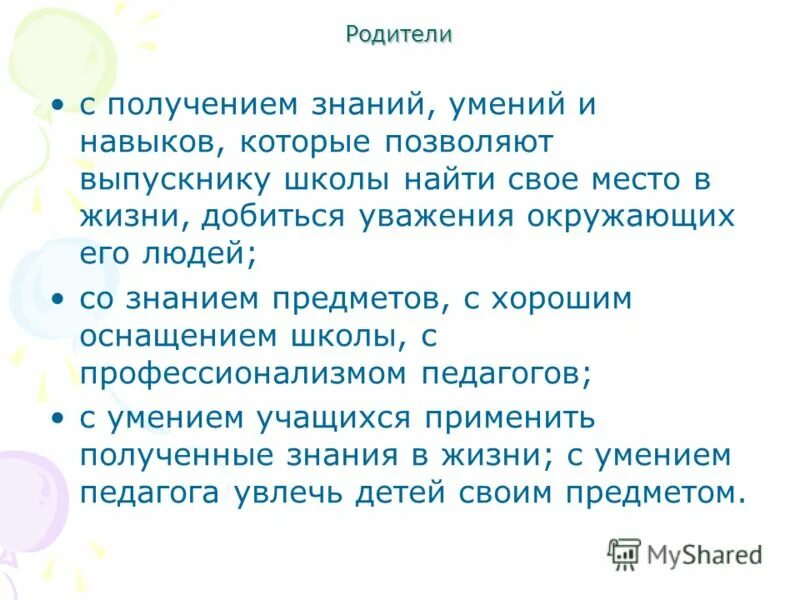 Родители

• с получением знаний, умений и навыков, которые позволяют выпускнику школы найти свое место в жизни, добиться уважения окружающих его людей;

• со знанием предметов, с хорошим оснащением школы, с профессионализмом педагогов;

• с умением учащихся применить полученные знания в жизни; с умением педагога увлечь детей своим предметом.

MyShared